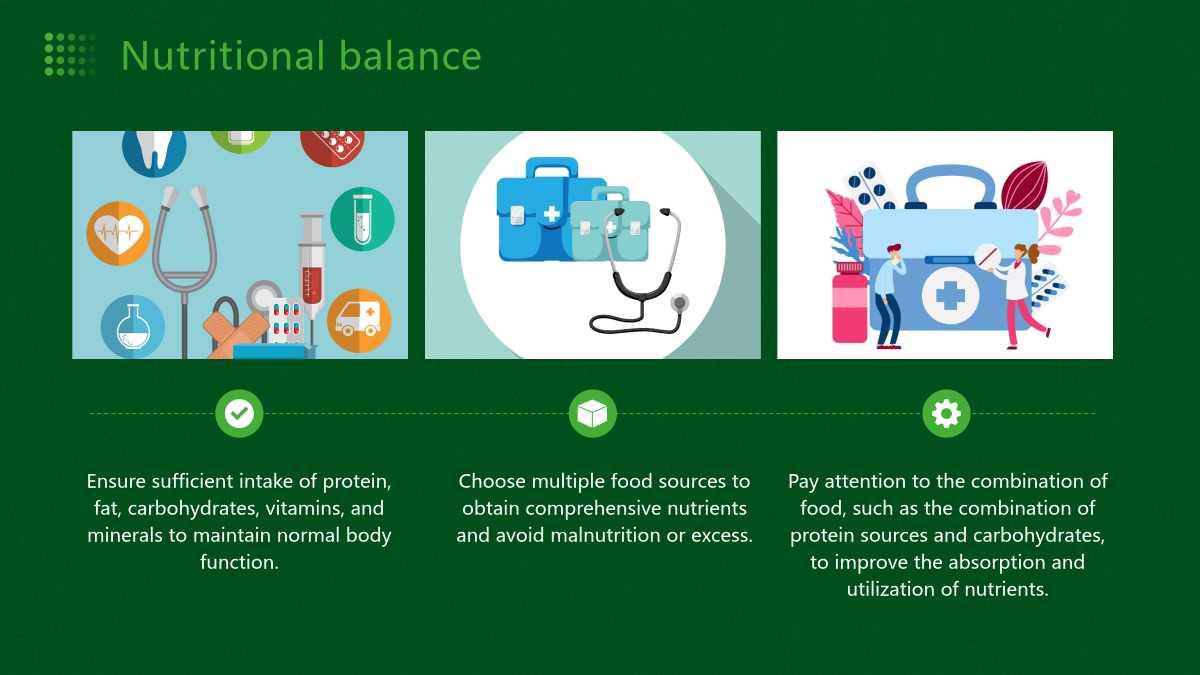 Nutritional balance

Ensure sufficient intake of protein, fat, carbohydrates, vitamins, and minerals to maintain normal body function.

Choose multiple food sources to obtain comprehensive nutrients and avoid malnutrition or excess.

Pay attention to the combination of food, such as the combination of protein sources and carbohydrates, to improve the absorption and utilization of nutrients.